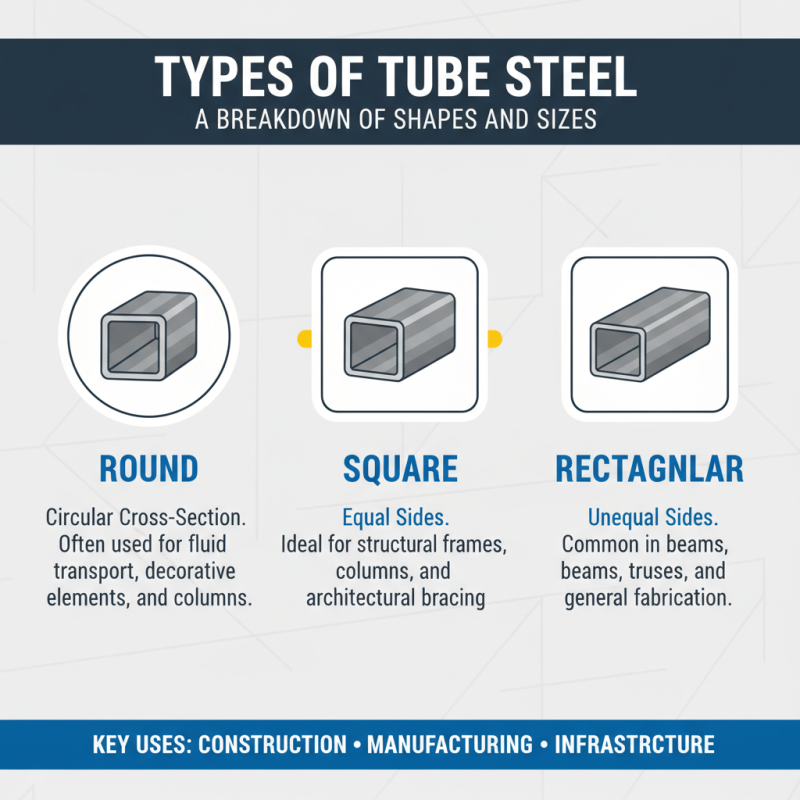 TYPES OF TUBE STEEL
A BREAKDOWN OF SHAPES AND SIZES

ROUND

Circular Cross-Section. Often used for fluid transport, decorative elements, and columns.

SQUARE

Equal Sides.
Ideal for structural frames, columns, and architectural bracing

RECTAGNLAR

Unequal Sides.
Common in beams, beams, truses, and general fabrication.

KEY USES: CONSTRUCTION • MANUFACTURING • INFRASTRCTURE